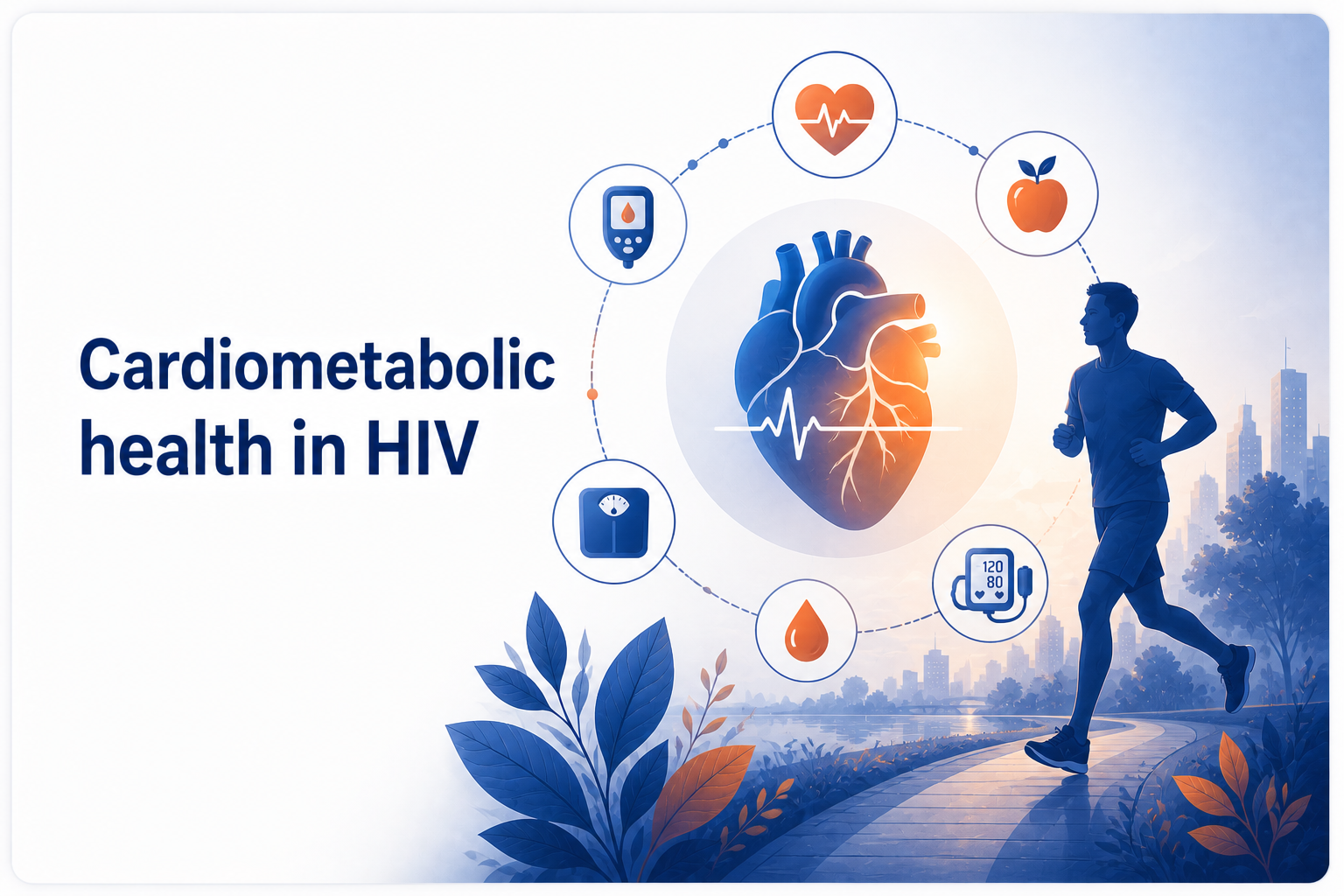 Cardiometabolic health in HIV

120
80